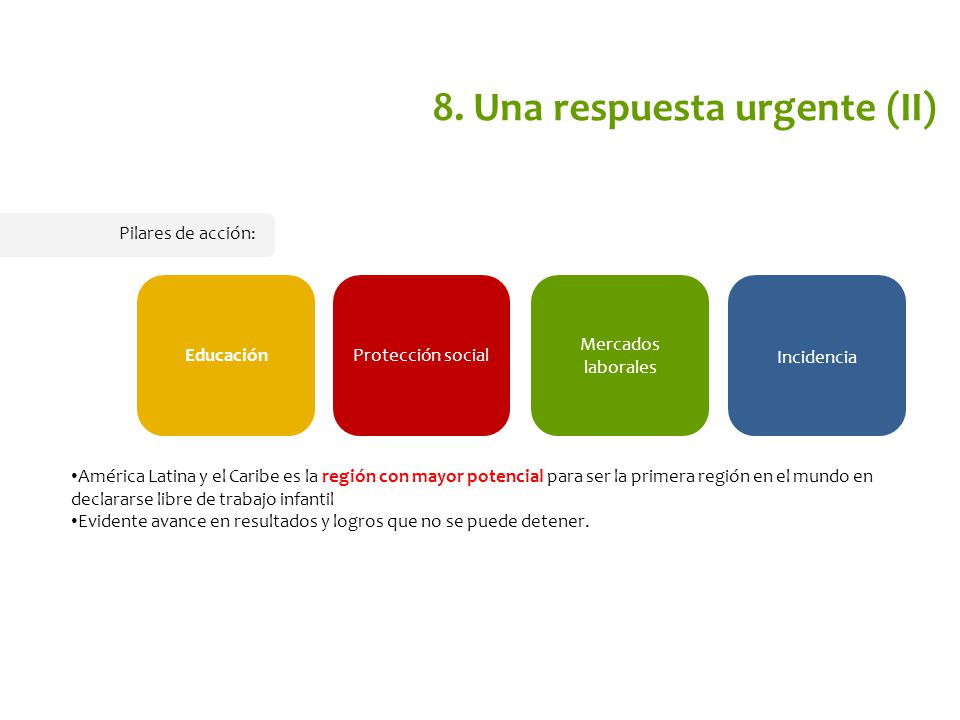 8. Una respuesta urgente (II)

Pilares de acción:

Educación

Protección social

Mercados laborales

Incidencia

•América Latina y el Caribe es la región con mayor potencial para ser la primera región en el mundo en declararse libre de trabajo infantil
•Evidente avance en resultados y logros que no se puede detener.